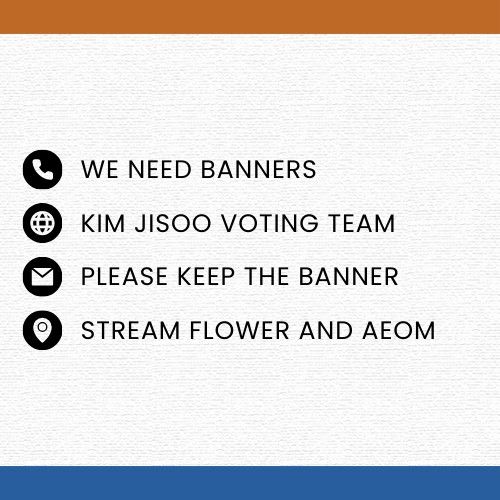 WE NEED BANNERS

KIM JISOO VOTING TEAM

PLEASE KEEP THE BANNER

STREAM FLOWER AND AEOM